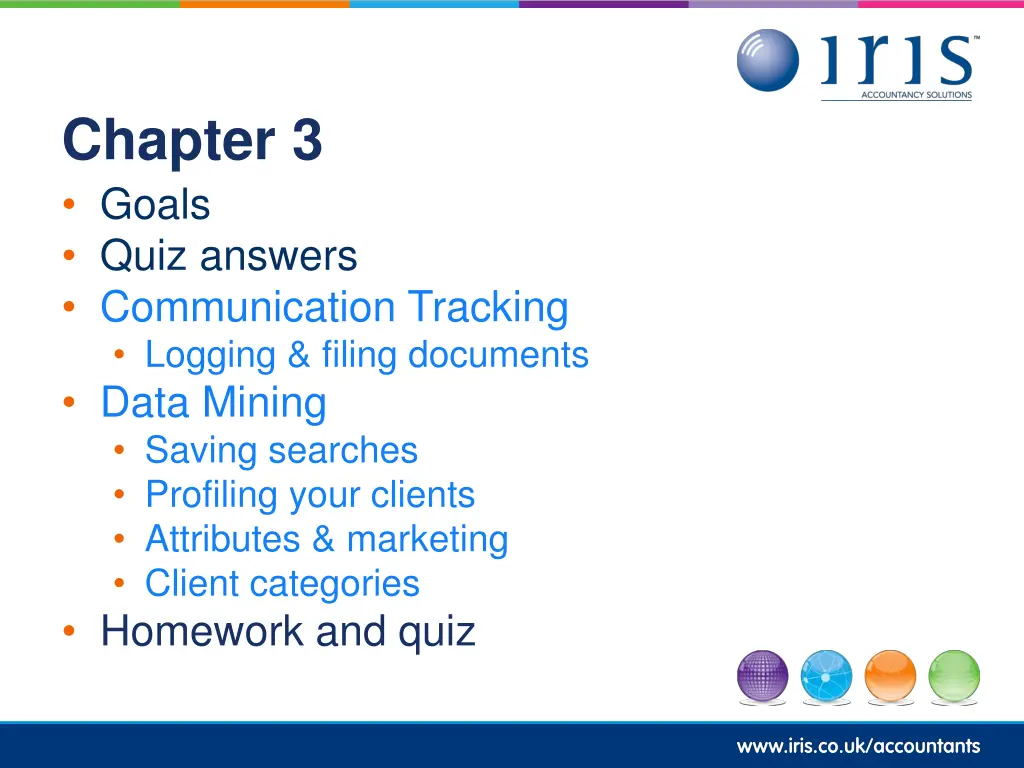 iris™
ACCOUNTANCY SOLUTIONS

Chapter 3

• Goals
• Quiz answers
• Communication Tracking
  • Logging & filing documents
• Data Mining
  • Saving searches
  • Profiling your clients
  • Attributes & marketing
  • Client categories
• Homework and quiz

www.iris.co.uk/accountants